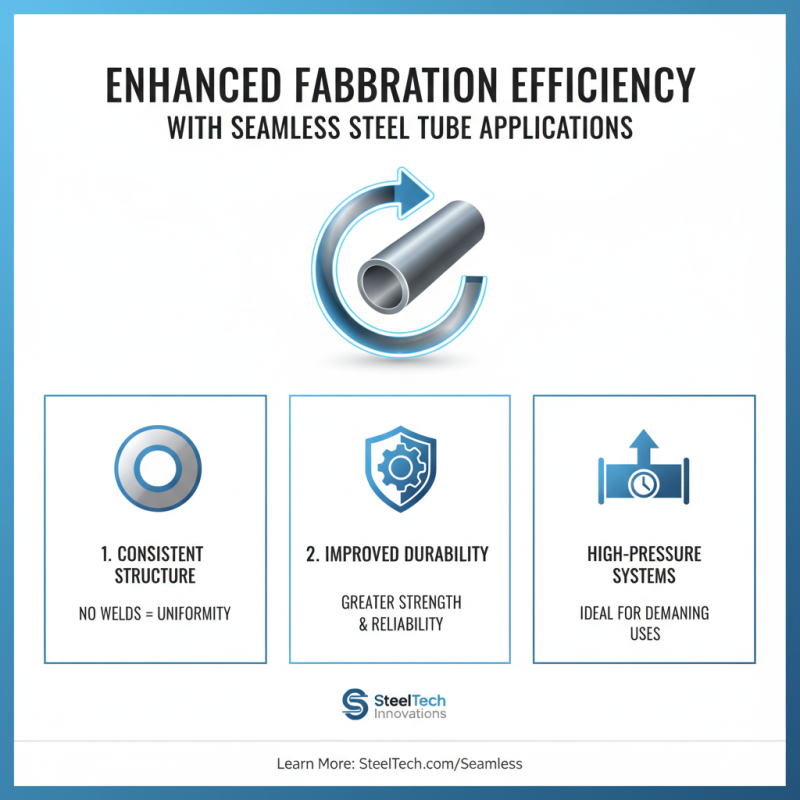 ENHANCED FABBRATION EFFICIENCY
WITH SEAMLESS STEEL TUBE APPLICATIONS

1. CONSISTENT STRUCTURE

NO WELDS = UNIFORMITY

2. IMPROVED DURABILITY

GREATER STRENGTH & RELIABILITY

HIGH-PRESSURE SYSTEMS

IDEAL FOR DEMANING USES

SteelTech Innovations

Learn More: SteelTech.com/Seamless